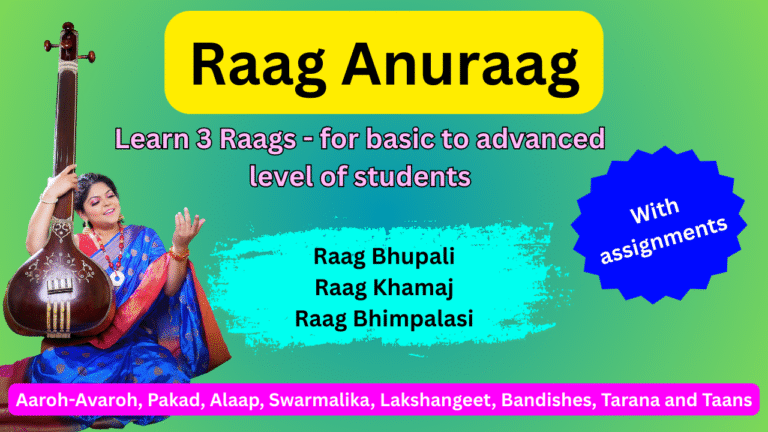 Raag Anuraag

Learn 3 Raags - for basic to advanced level of students

With assignments

Raag Bhupali
Raag Khamaj
Raag Bhimpalasi

Aaroh-Avaroh, Pakad, Alaap, Swarmalika, Lakshangeet, Bandishes, Tarana and Taans